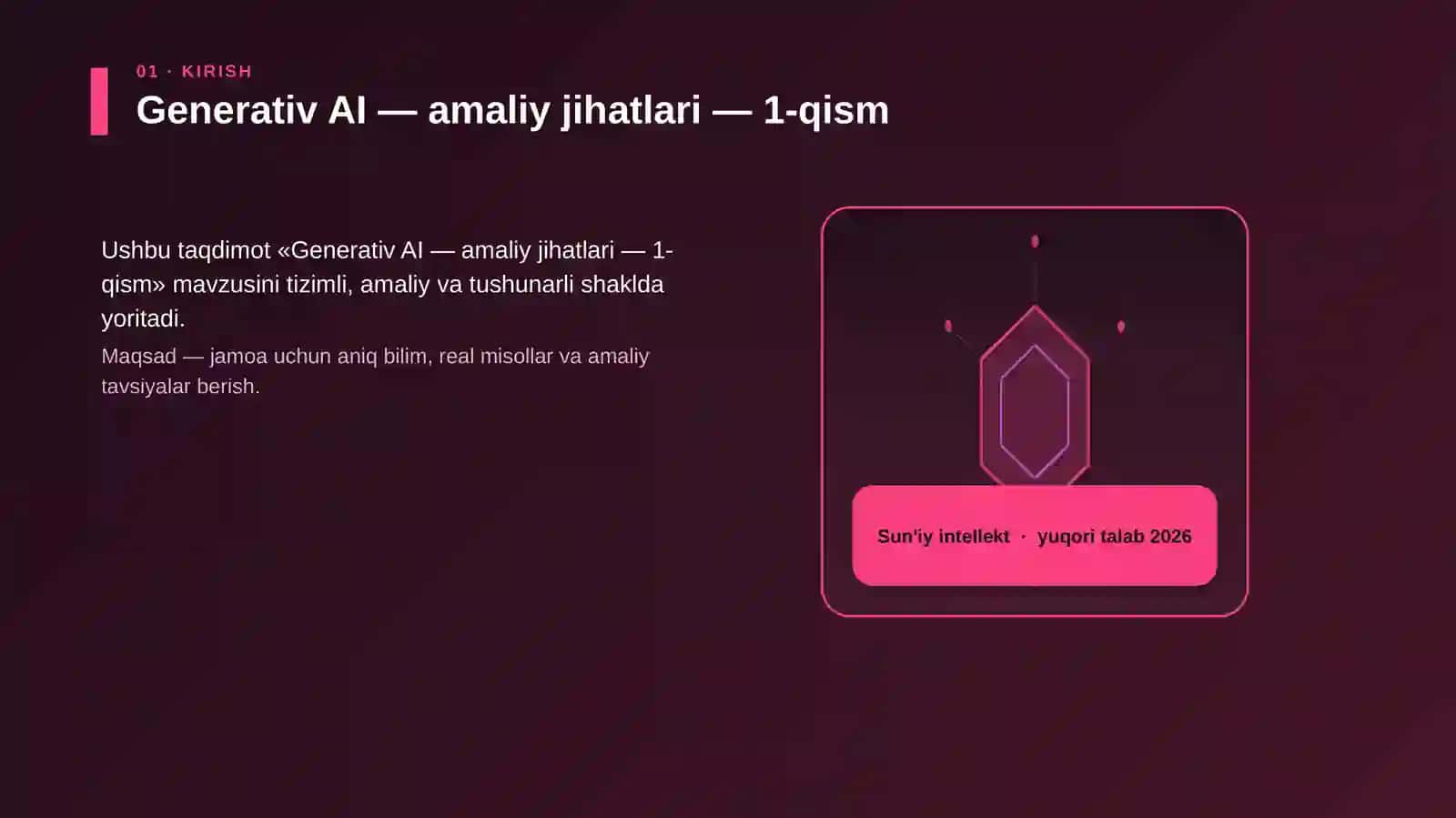 01 · KIRISH

Generativ AI — amaliy jihatlari — 1-qism

Ushbu taqdimot «Generativ AI — amaliy jihatlari — 1-qism» mavzusini tizimli, amaliy va tushunarli shaklda yoritadi.

Maqsad — jamoa uchun aniq bilim, real misollar va amaliy tavsiyalar berish.

Sun'iy intellekt · yuqori talab 2026